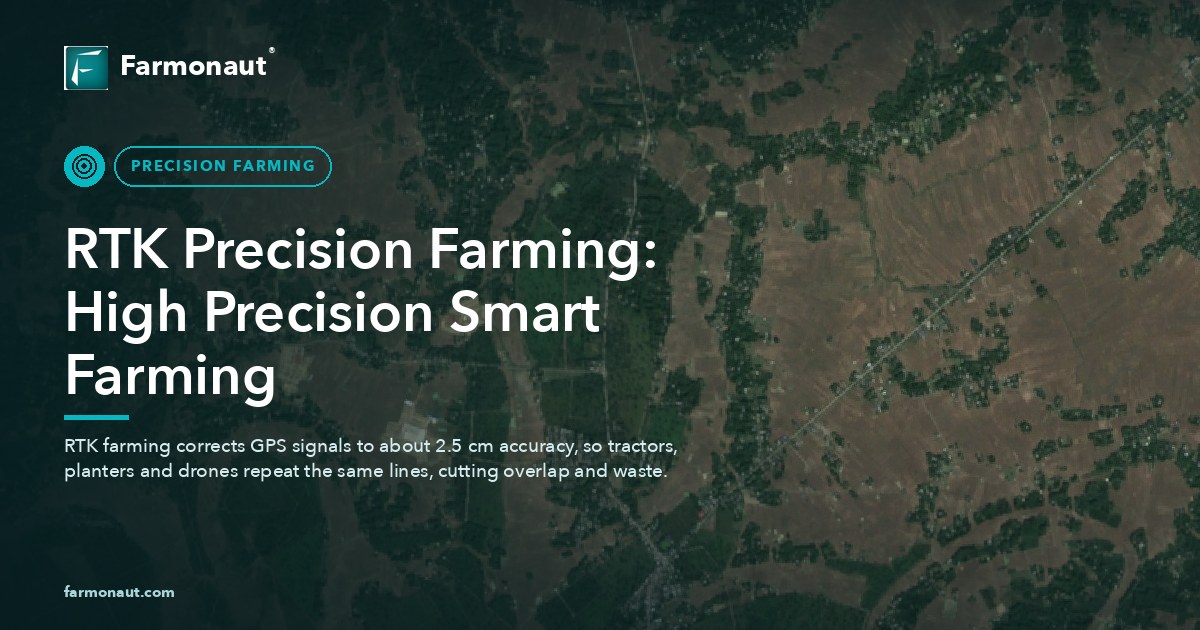 Farmonaut®

PRECISION FARMING

RTK Precision Farming: High Precision Smart Farming

RTK farming corrects GPS signals to about 2.5 cm accuracy, so tractors, planters and drones repeat the same lines, cutting overlap and waste.

farmonaut.com